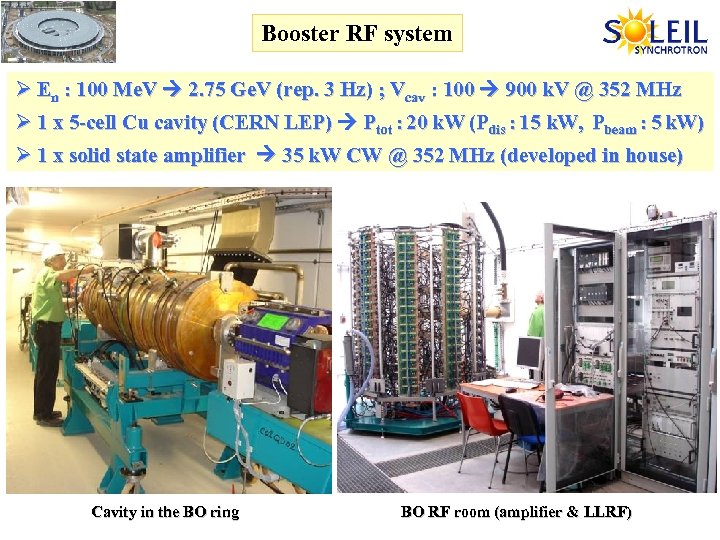 Booster RF system

SOLEIL SYNCHROTRON

➢ $E_n$ : 100 MeV → 2.75 GeV (rep. 3 Hz) ; $V_{cav}$ : 100 → 900 kV @ 352 MHz
➢ 1 x 5-cell Cu cavity (CERN LEP) → $P_{tot}$ : 20 kW ($P_{dis}$ : 15 kW, $P_{beam}$ : 5 kW)
➢ 1 x solid state amplifier → 35 kW CW @ 352 MHz (developed in house)

Cavity in the BO ring

BO RF room (amplifier & LLRF)